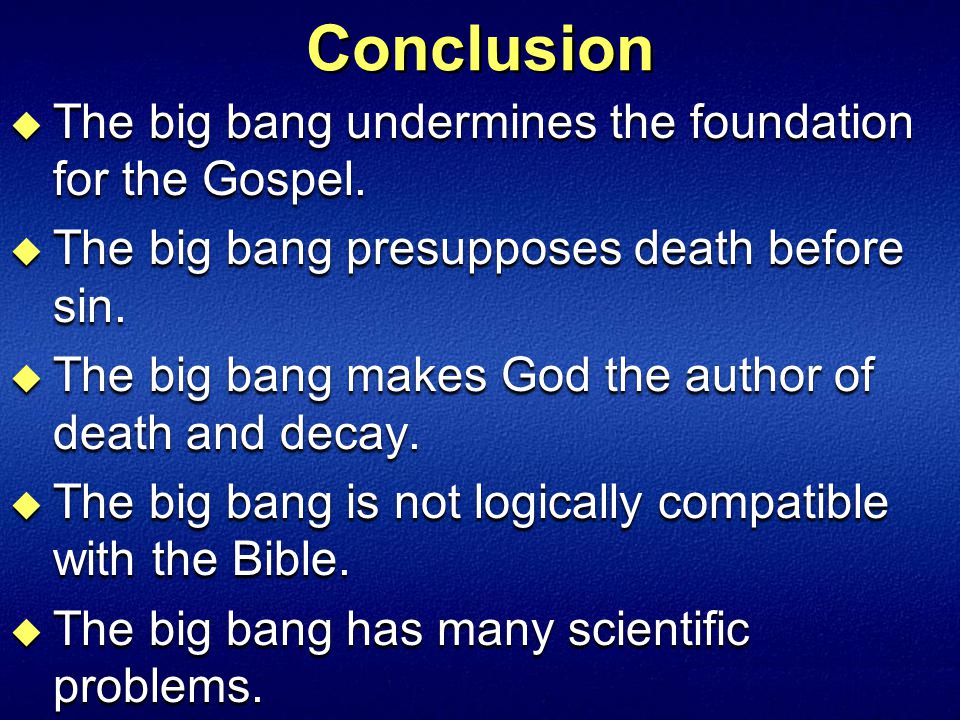 Conclusion

◆ The big bang undermines the foundation for the Gospel.

◆ The big bang presupposes death before sin.

◆ The big bang makes God the author of death and decay.

◆ The big bang is not logically compatible with the Bible.

◆ The big bang has many scientific problems.